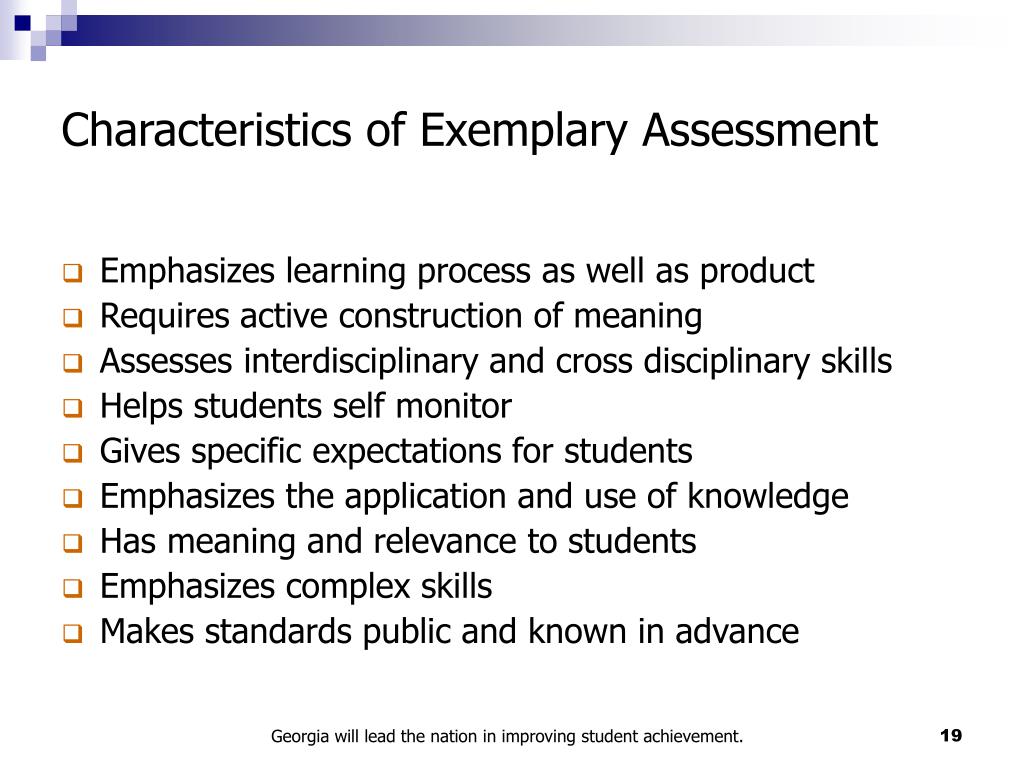 Characteristics of Exemplary Assessment

- Emphasizes learning process as well as product
- Requires active construction of meaning
- Assesses interdisciplinary and cross disciplinary skills
- Helps students self monitor
- Gives specific expectations for students
- Emphasizes the application and use of knowledge
- Has meaning and relevance to students
- Emphasizes complex skills
- Makes standards public and known in advance

Georgia will lead the nation in improving student achievement.

19